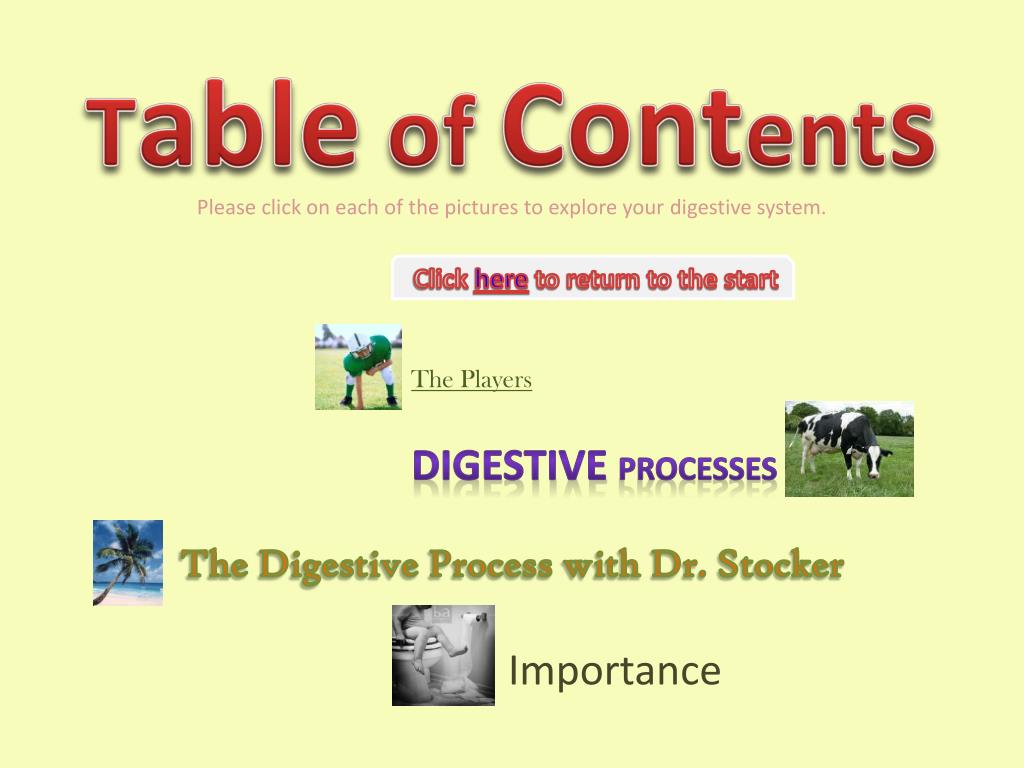 Table of Contents

Please click on each of the pictures to explore your digestive system.

Click here to return to the start

The Players

DIGESTIVE PROCESSES

The Digestive Process with Dr. Stocker

Importance